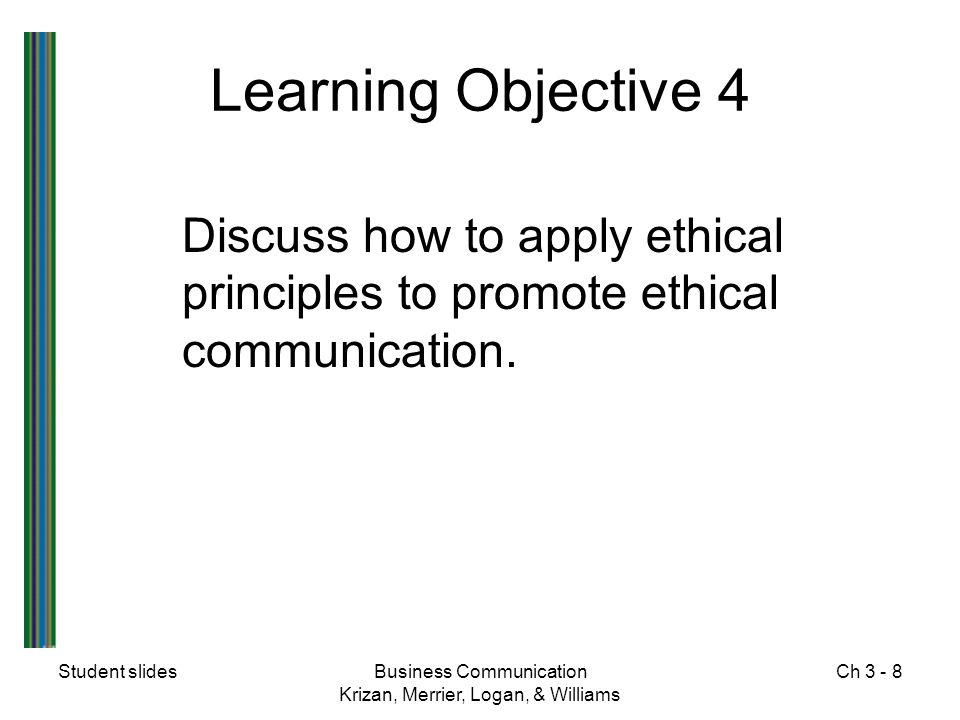 Learning Objective 4

Discuss how to apply ethical principles to promote ethical communication.

Student slides

Business Communication
Krizan, Merrier, Logan, & Williams

Ch 3 - 8